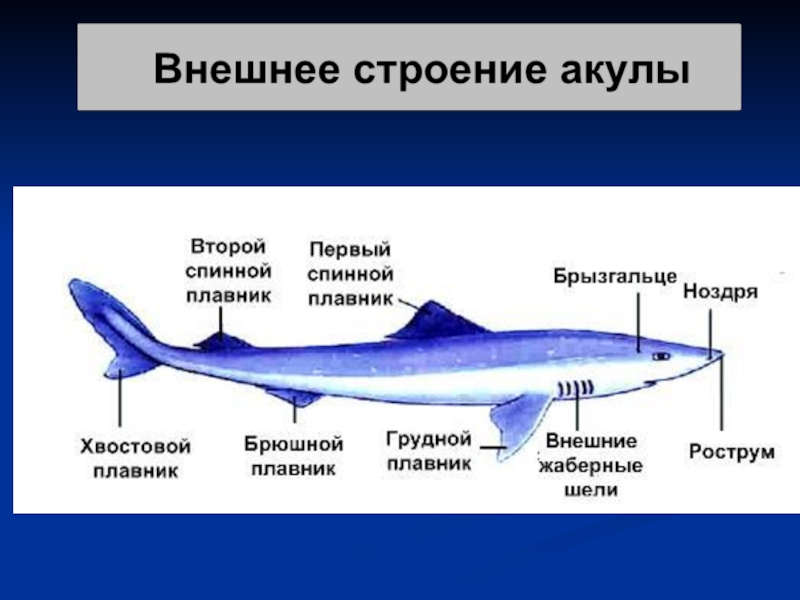 Внешнее строение акулы

Второй спинной плавник

Первый спинной плавник

Брызгальце

Ноздря

Хвостовой плавник

Брюшной плавник

Грудной плавник

Внешние жаберные шели

Рострум